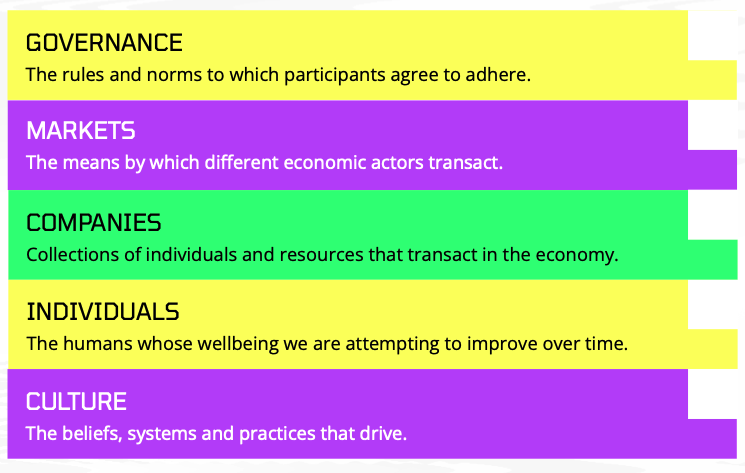 GOVERNANCE
The rules and norms to which participants agree to adhere.

MARKETS
The means by which different economic actors transact.

COMPANIES
Collections of individuals and resources that transact in the economy.

INDIVIDUALS
The humans whose wellbeing we are attempting to improve over time.

CULTURE
The beliefs, systems and practices that drive.